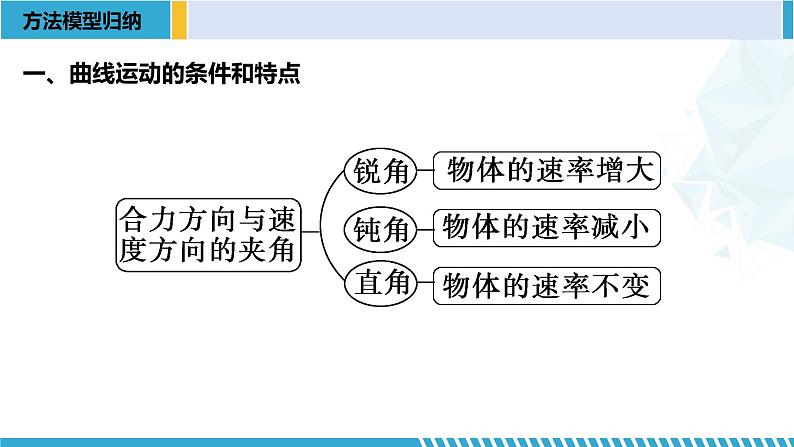 方法模型归纳

一、曲线运动的条件和特点

合力方向与速度方向的夹角

锐角 物体的速率增大

钝角 物体的速率减小

直角 物体的速率不变